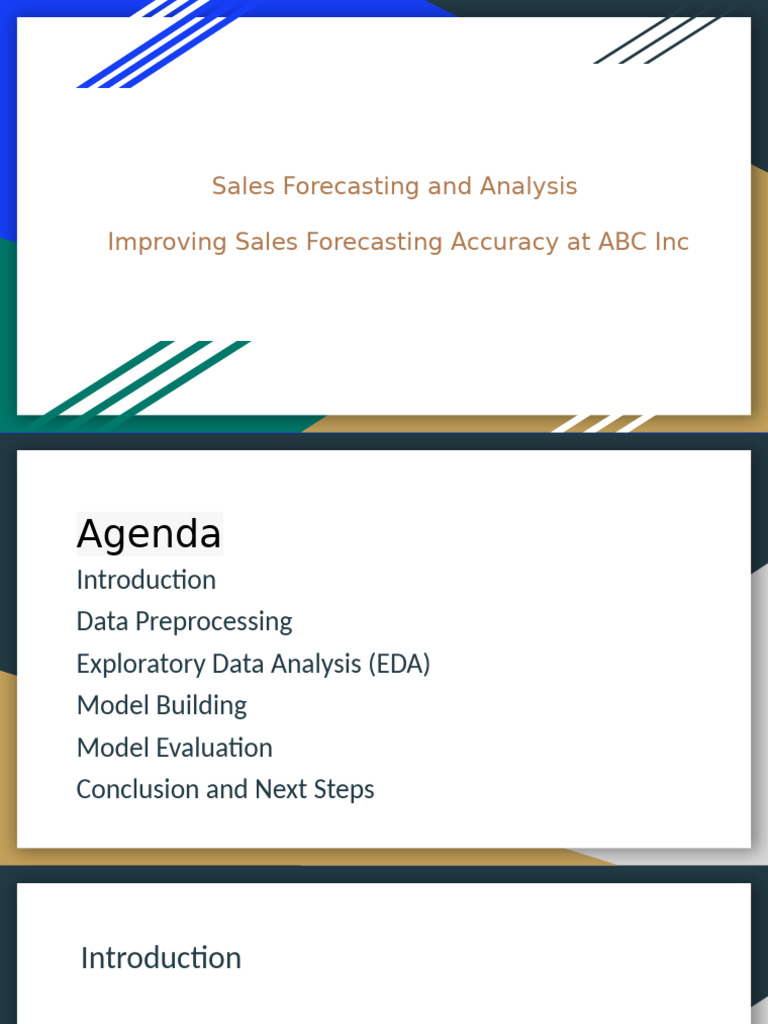 Sales Forecasting and Analysis

Improving Sales Forecasting Accuracy at ABC Inc

Agenda

Introduction
Data Preprocessing
Exploratory Data Analysis (EDA)
Model Building
Model Evaluation
Conclusion and Next Steps

Introduction